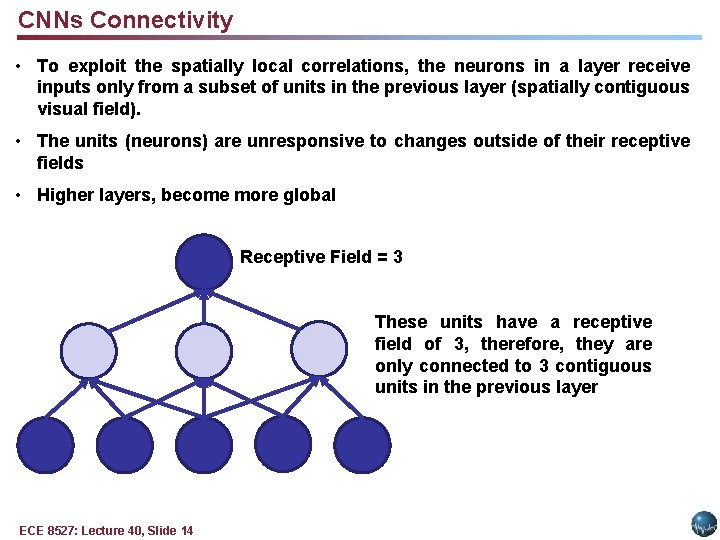 CNNs Connectivity

• To exploit the spatially local correlations, the neurons in a layer receive inputs only from a subset of units in the previous layer (spatially contiguous visual field).

• The units (neurons) are unresponsive to changes outside of their receptive fields

• Higher layers, become more global

Receptive Field = 3

These units have a receptive field of 3, therefore, they are only connected to 3 contiguous units in the previous layer

ECE 8527: Lecture 40, Slide 14